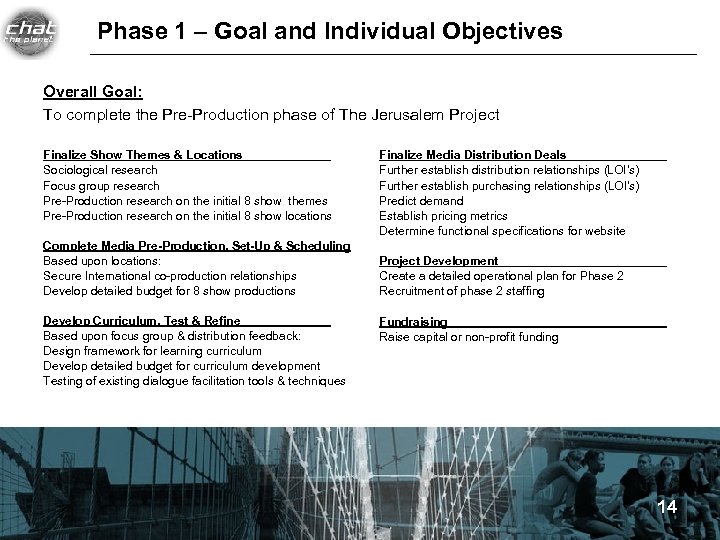 chat
the planet

Phase 1 – Goal and Individual Objectives

Overall Goal:
To complete the Pre-Production phase of The Jerusalem Project

Finalize Show Themes & Locations
Sociological research
Focus group research
Pre-Production research on the initial 8 show themes
Pre-Production research on the initial 8 show locations

Complete Media Pre-Production, Set-Up & Scheduling
Based upon locations:
Secure International co-production relationships
Develop detailed budget for 8 show productions

Develop Curriculum, Test & Refine
Based upon focus group & distribution feedback:
Design framework for learning curriculum
Develop detailed budget for curriculum development
Testing of existing dialogue facilitation tools & techniques

Finalize Media Distribution Deals
Further establish distribution relationships (LOI's)
Further establish purchasing relationships (LOI's)
Predict demand
Establish pricing metrics
Determine functional specifications for website

Project Development
Create a detailed operational plan for Phase 2
Recruitment of phase 2 staffing

Fundraising
Raise capital or non-profit funding

14